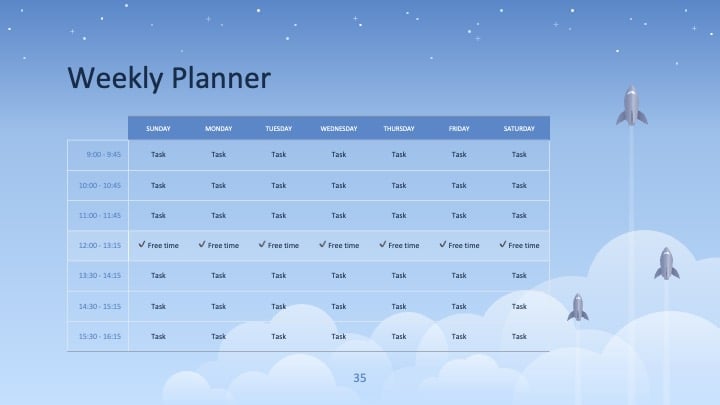 Weekly Planner

| | SUNDAY | MONDAY | TUESDAY | WEDNESDAY | THURSDAY | FRIDAY | SATURDAY |
|---|---|---|---|---|---|---|---|
| 9:00 - 9:45 | Task | Task | Task | Task | Task | Task | Task |
| 10:00 - 10:45 | Task | Task | Task | Task | Task | Task | Task |
| 11:00 - 11:45 | Task | Task | Task | Task | Task | Task | Task |
| 12:00 - 13:15 | ✓ Free time | ✓ Free time | ✓ Free time | ✓ Free time | ✓ Free time | ✓ Free time | ✓ Free time |
| 13:30 - 14:15 | Task | Task | Task | Task | Task | Task | Task |
| 14:30 - 15:15 | Task | Task | Task | Task | Task | Task | Task |
| 15:30 - 16:15 | Task | Task | Task | Task | Task | Task | Task |

35